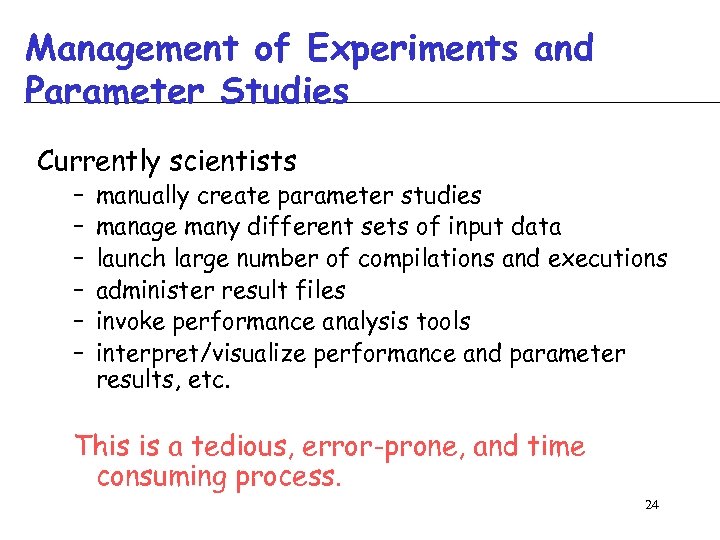 Management of Experiments and Parameter Studies

Currently scientists
– manually create parameter studies
– manage many different sets of input data
– launch large number of compilations and executions
– administer result files
– invoke performance analysis tools
– interpret/visualize performance and parameter results, etc.

This is a tedious, error-prone, and time consuming process.

24